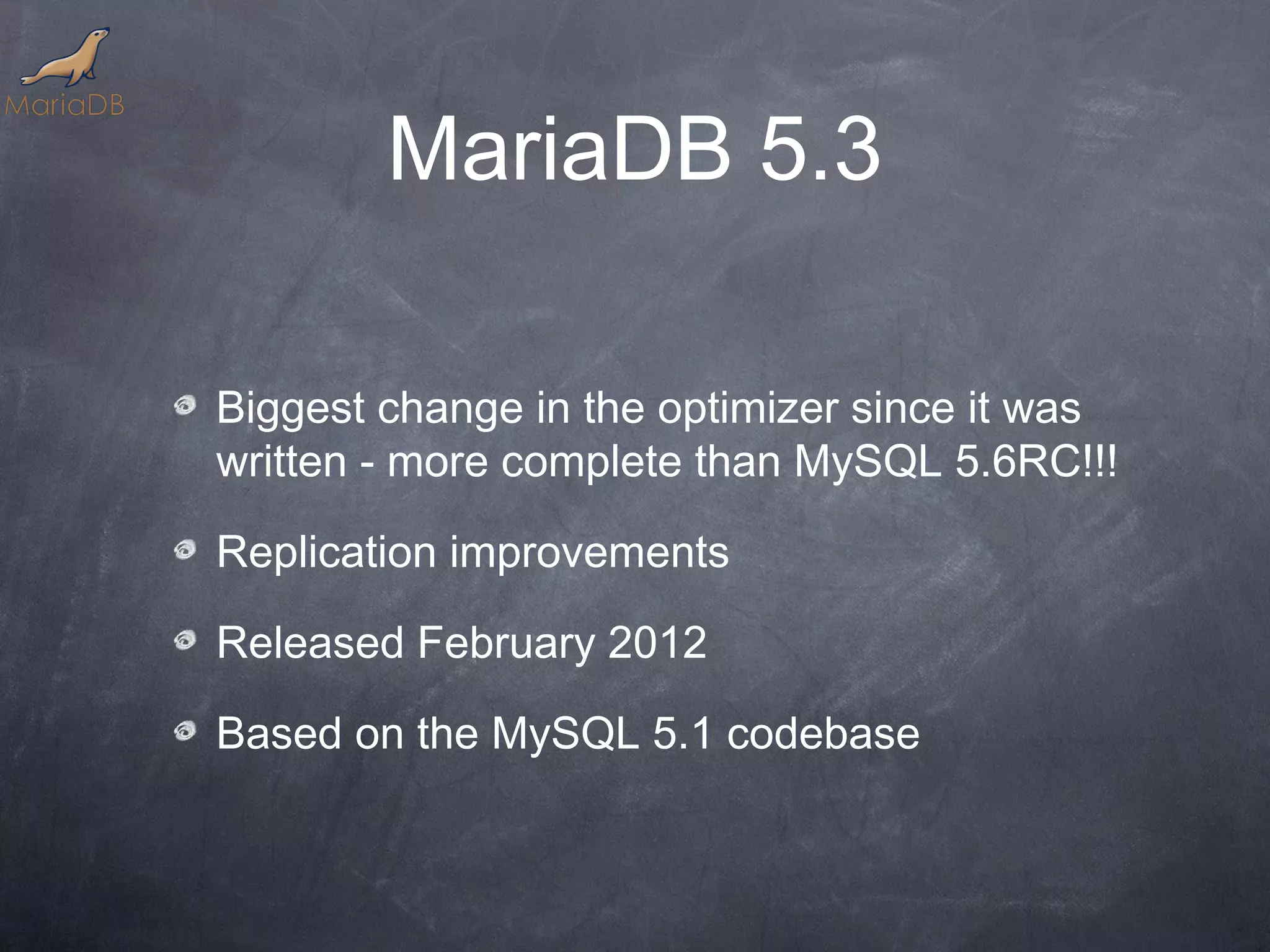 MariaDB

MariaDB 5.3

Biggest change in the optimizer since it was written - more complete than MySQL 5.6RC!!!

Replication improvements

Released February 2012

Based on the MySQL 5.1 codebase